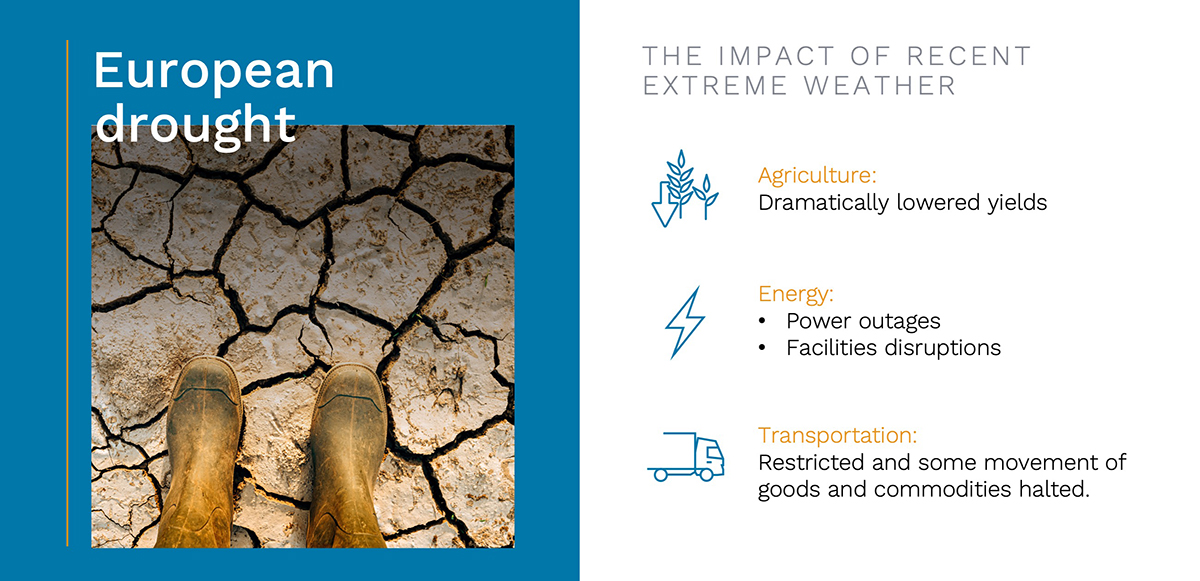 European drought

THE IMPACT OF RECENT EXTREME WEATHER

Agriculture:
Dramatically lowered yields

Energy:
• Power outages
• Facilities disruptions

Transportation:
Restricted and some movement of goods and commodities halted.